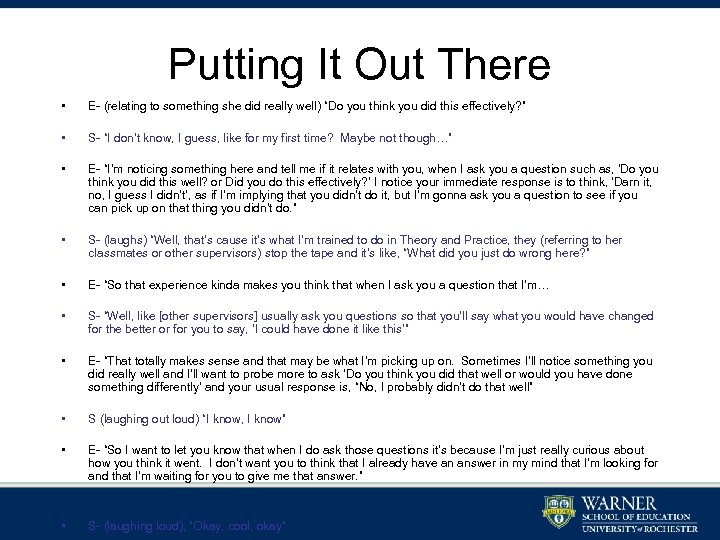 Putting It Out There

• E- (relating to something she did really well) "Do you think you did this effectively?"

• S- "I don't know, I guess, like for my first time? Maybe not though…"

• E- "I'm noticing something here and tell me if it relates with you, when I ask you a question such as, 'Do you think you did this well? or Did you do this effectively?' I notice your immediate response is to think, 'Darn it, no, I guess I didn't', as if I'm implying that you didn't do it, but I'm gonna ask you a question to see if you can pick up on that thing you didn't do."

• S- (laughs) "Well, that's cause it's what I'm trained to do in Theory and Practice, they (referring to her classmates or other supervisors) stop the tape and it's like, "What did you just do wrong here?"

• E- "So that experience kinda makes you think that when I ask you a question that I'm…

• S- "Well, like [other supervisors] usually ask you questions so that you'll say what you would have changed for the better or for you to say, 'I could have done it like this'"

• E- "That totally makes sense and that may be what I'm picking up on. Sometimes I'll notice something you did really well and I'll want to probe more to ask 'Do you think you did that well or would you have done something differently' and your usual response is, "No, I probably didn't do that well"

• S (laughing out loud) "I know, I know"

• E- "So I want to let you know that when I do ask those questions it's because I'm just really curious about how you think it went. I don't want you to think that I already have an answer in my mind that I'm looking for and that I'm waiting for you to give me that answer."

• S- (laughing loud), "Okay, cool, okay"

WARNER
SCHOOL OF EDUCATION
UNIVERSITY of ROCHESTER